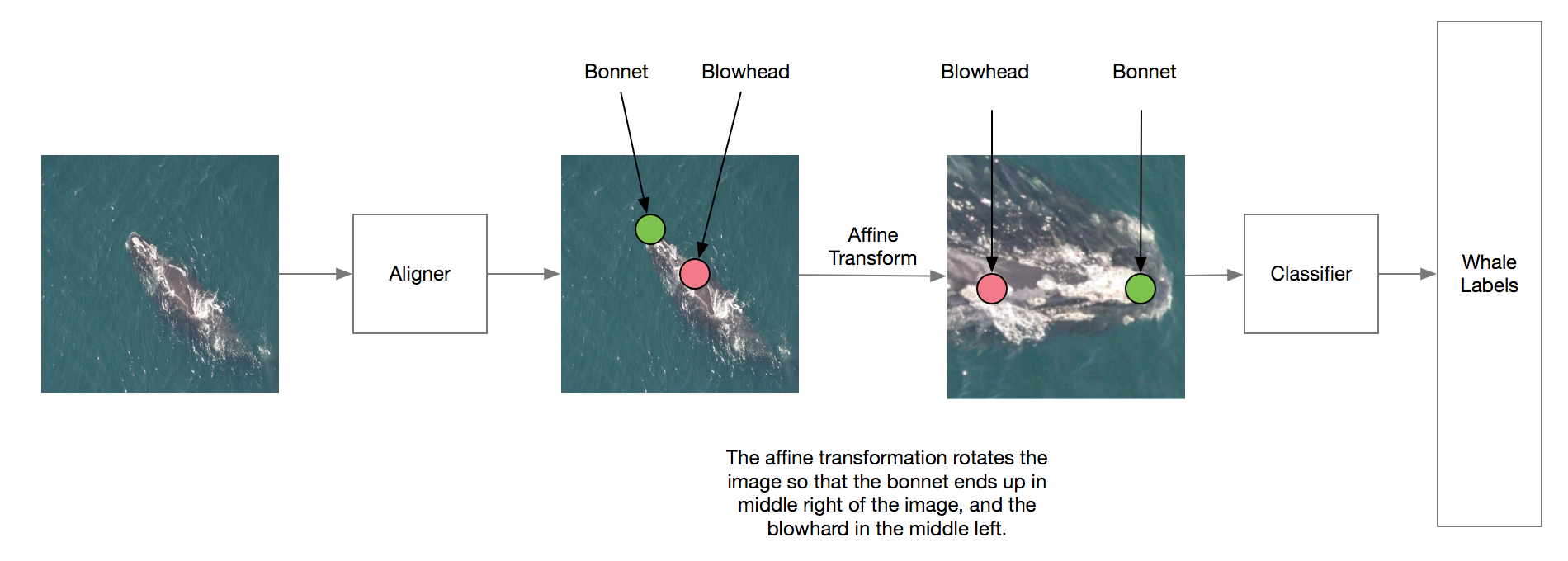 Aligner

Bonnet

Blowhead

Affine Transform

Blowhead

Bonnet

Classifier

Whale Labels

The affine transformation rotates the image so that the bonnet ends up in middle right of the image, and the blowhard in the middle left.